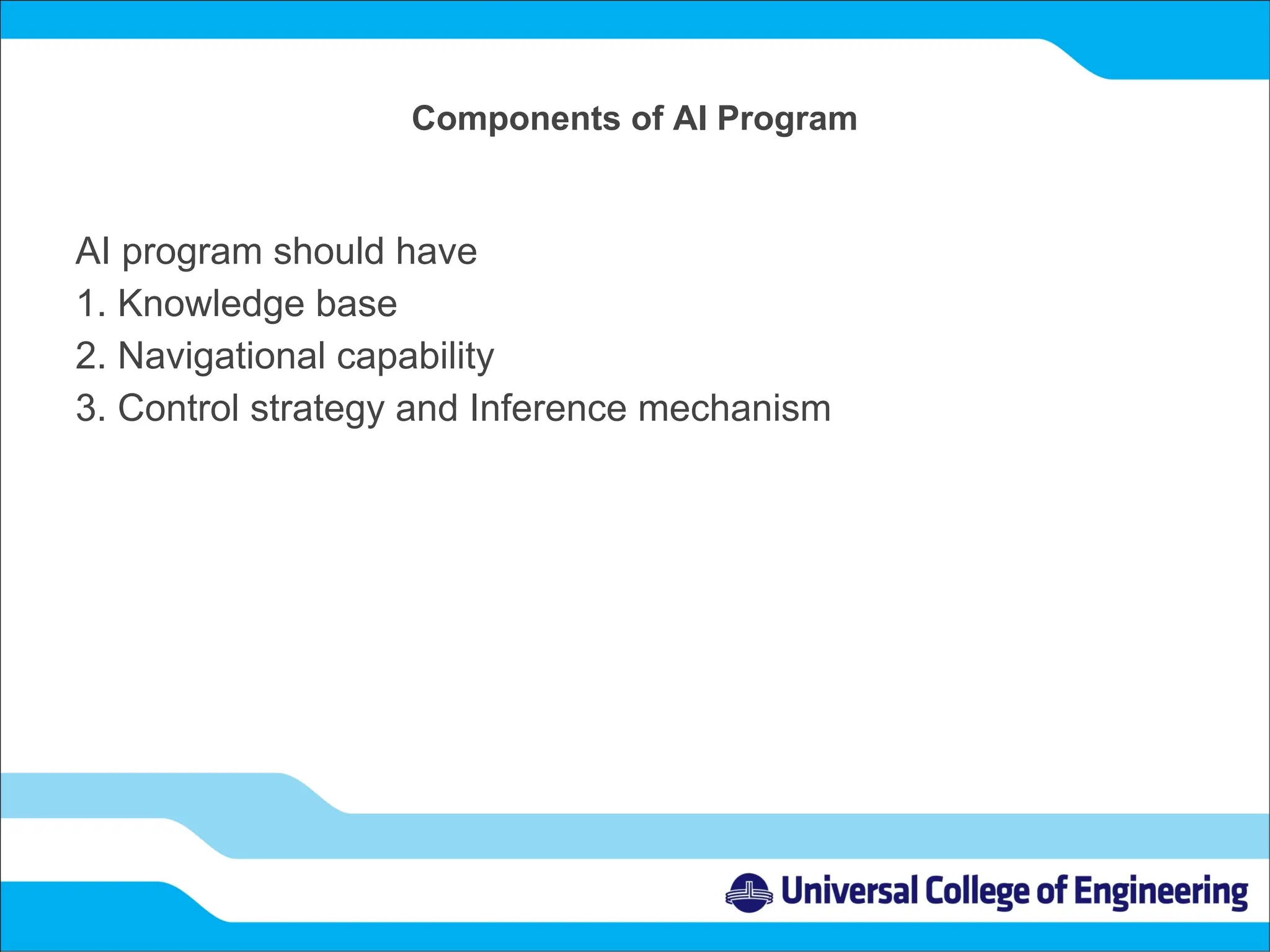 Components of AI Program

AI program should have
1. Knowledge base
2. Navigational capability
3. Control strategy and Inference mechanism

Universal College of Engineering